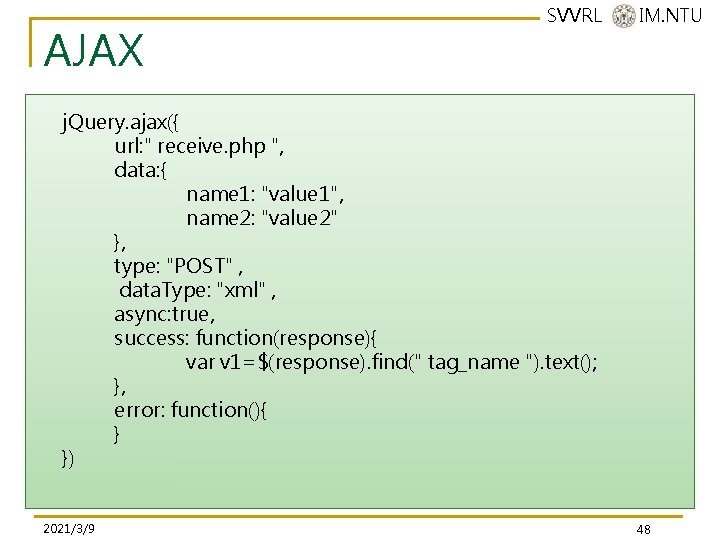 SVVRL IM.NTU

AJAX

jQuery.ajax({
url:" receive.php ",
data:{
name1: "value1",
name2: "value2"
},
type: "POST" ,
dataType: "xml" ,
async:true,
success: function(response){
var v1=$(response).find(" tag_name ").text();
},
error: function(){
}
})

2021/3/9

48